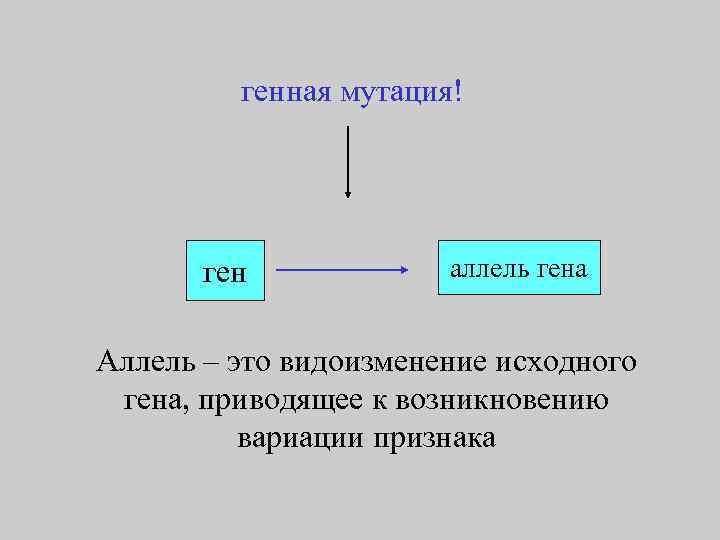 генная мутация!

ген

аллель гена

Аллель – это видоизменение исходного гена, приводящее к возникновению вариации признака